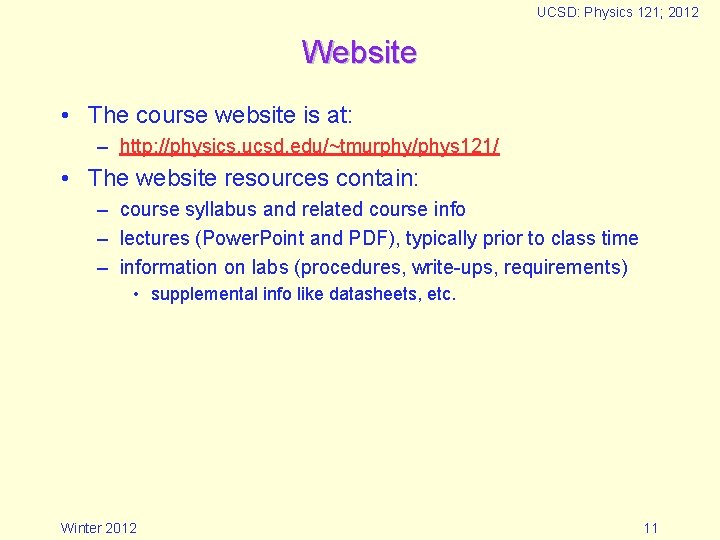 UCSD: Physics 121; 2012

Website

• The course website is at:
  – http://physics.ucsd.edu/~tmurphy/phys121/
• The website resources contain:
  – course syllabus and related course info
  – lectures (PowerPoint and PDF), typically prior to class time
  – information on labs (procedures, write-ups, requirements)
    • supplemental info like datasheets, etc.

Winter 2012

11